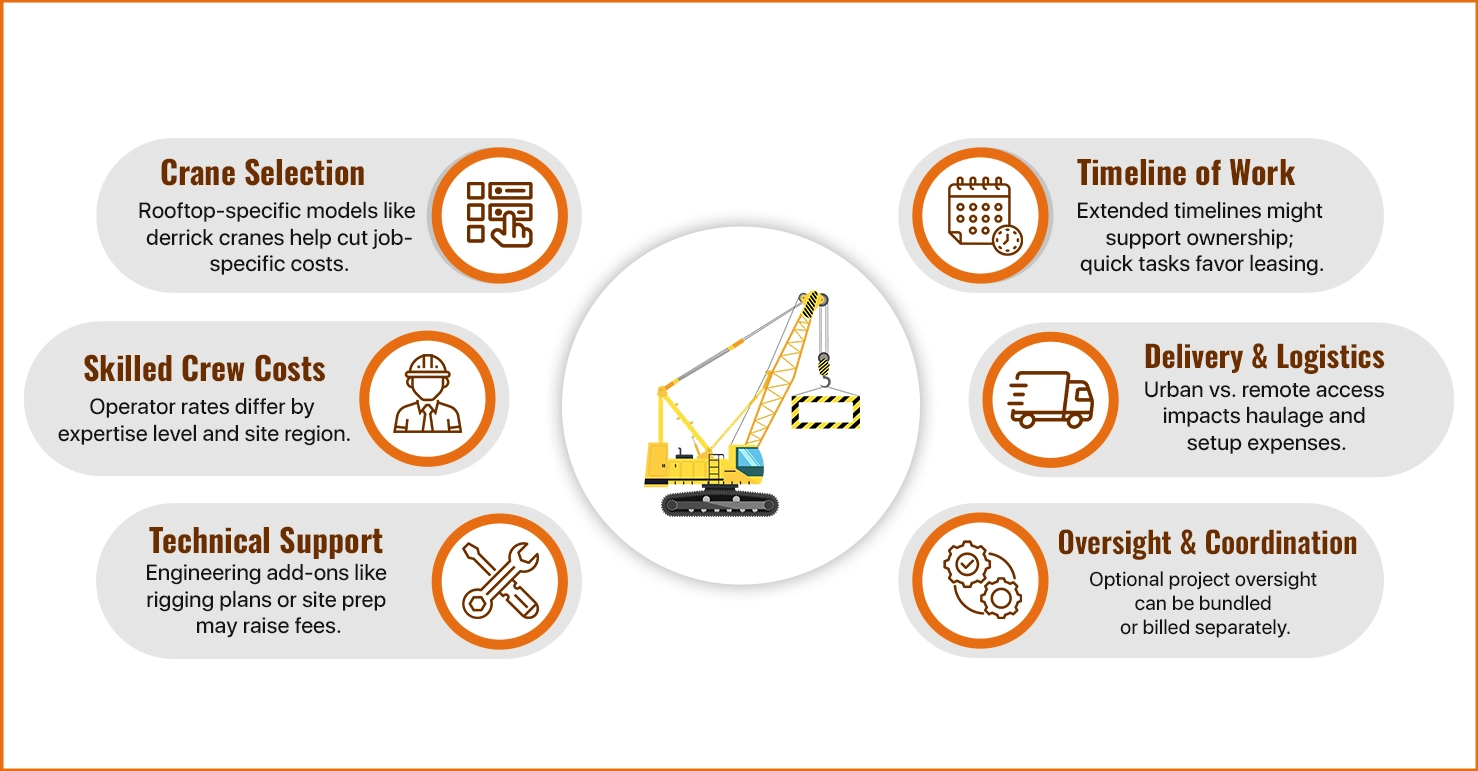 Crane Selection
Rooftop-specific models like derrick cranes help cut job-specific costs.

Skilled Crew Costs
Operator rates differ by expertise level and site region.

Technical Support
Engineering add-ons like rigging plans or site prep may raise fees.

Timeline of Work
Extended timelines might support ownership; quick tasks favor leasing.

Delivery & Logistics
Urban vs. remote access impacts haulage and setup expenses.

Oversight & Coordination
Optional project oversight can be bundled or billed separately.